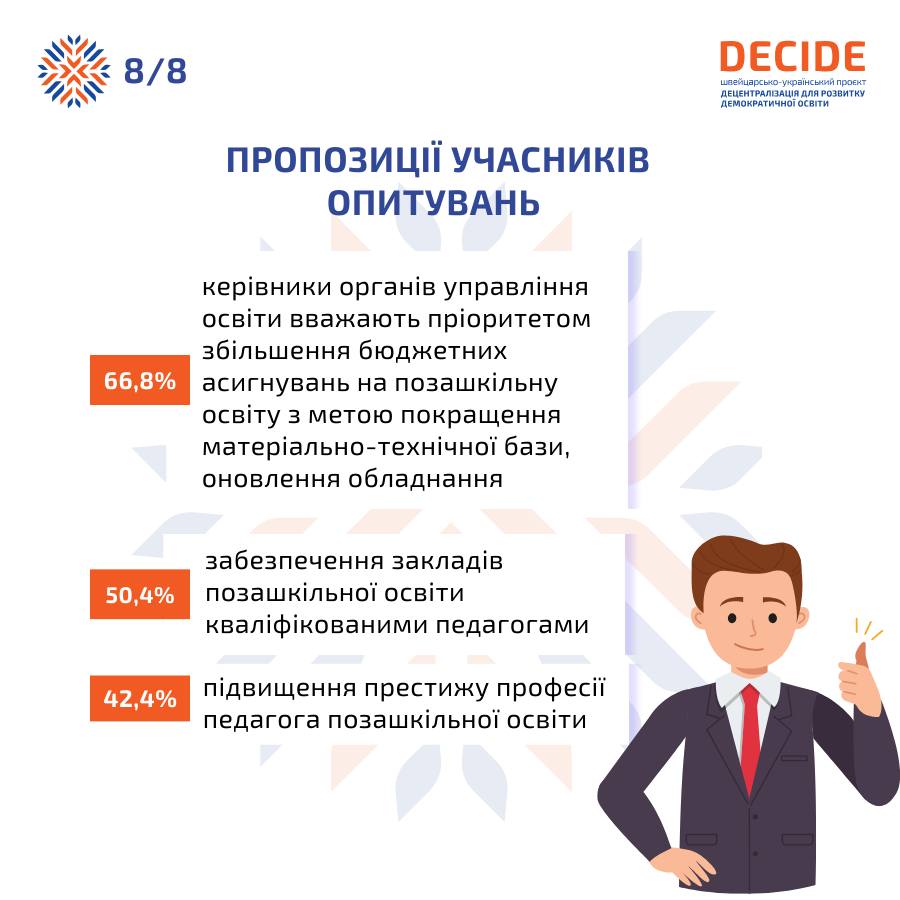 8/8

DECIDE
швейцарсько-український проєкт
ДЕЦЕНТРАЛІЗАЦІЯ ДЛЯ РОЗВИТКУ ДЕМОКРАТИЧНОЇ ОСВІТИ

ПРОПОЗИЦІЇ УЧАСНИКІВ ОПИТУВАНЬ

66,8%
керівники органів управління освіти вважають пріоритетом збільшення бюджетних асигнувань на позашкільну освіту з метою покращення матеріально-технічної бази, оновлення обладнання

50,4%
забезпечення закладів позашкільної освіти кваліфікованими педагогами

42,4%
підвищення престижу професії педагога позашкільної освіти